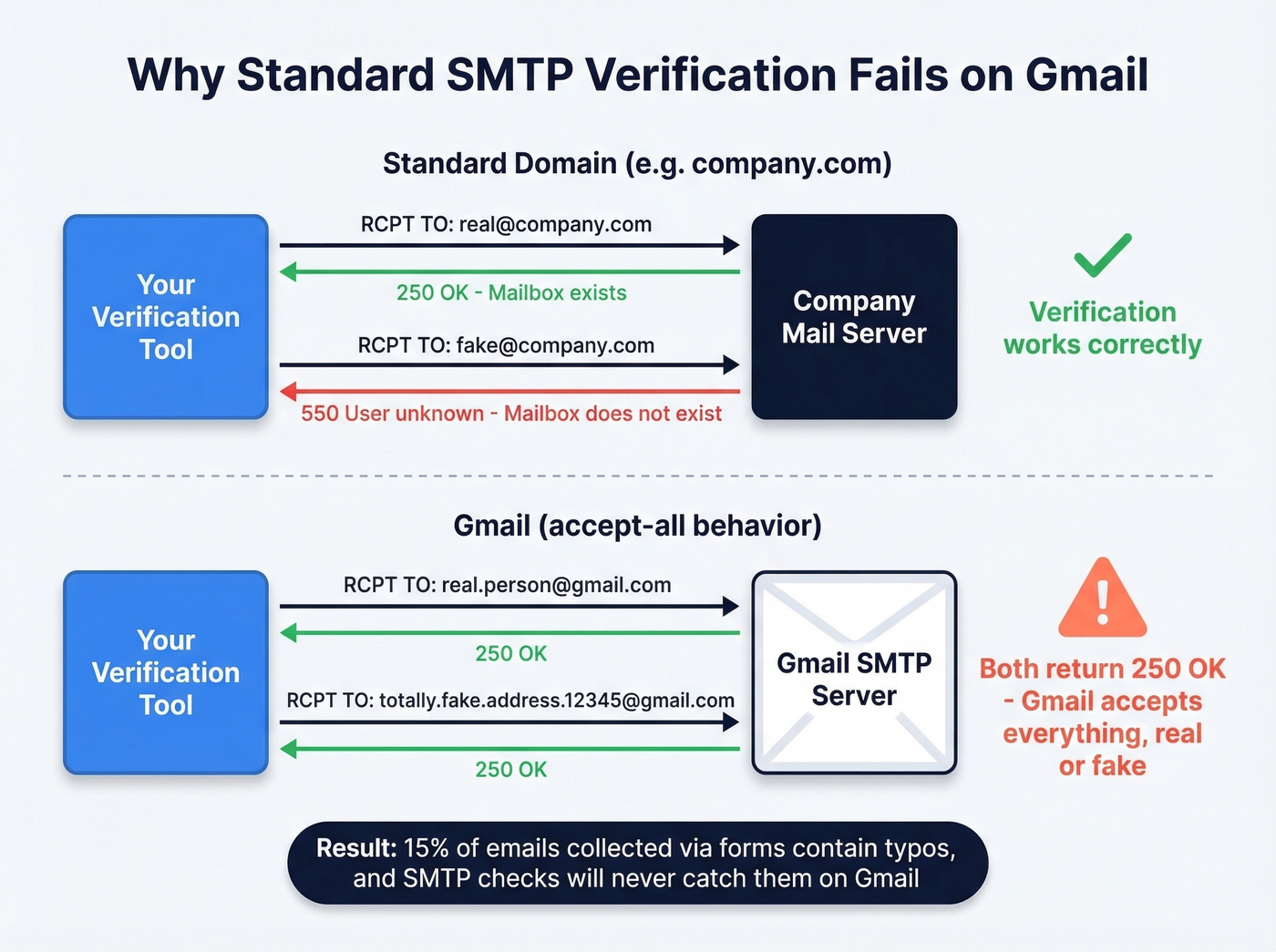 Why Standard SMTP Verification Fails on Gmail

Standard Domain (e.g. company.com)

Your Verification Tool

RCPT TO: real@company.com

250 OK - Mailbox exists

RCPT TO: fake@company.com

550 User unknown - Mailbox does not exist

Company Mail Server

Verification works correctly

Gmail (accept-all behavior)

Your Verification Tool

RCPT TO: real.person@gmail.com

250 OK

RCPT TO: totally.fake.address.12345@gmail.com

250 OK

Gmail SMTP Server

Both return 250 OK - Gmail accepts everything, real or fake

Result: 15% of emails collected via forms contain typos, and SMTP checks will never catch them on Gmail